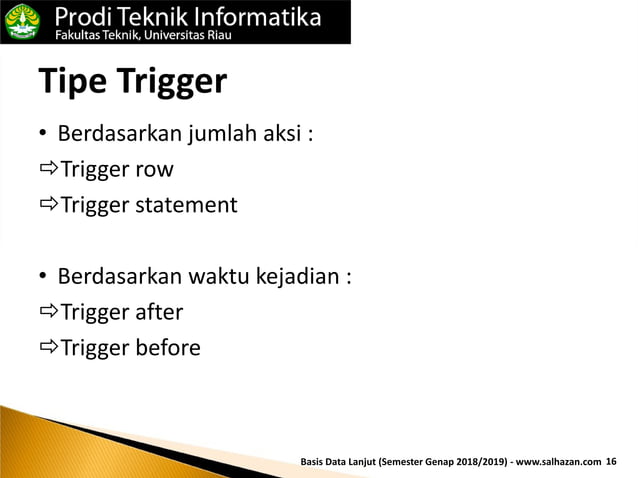 Prodi Teknik Informatika
Fakultas Teknik, Universitas Riau

Tipe Trigger

• Berdasarkan jumlah aksi :
⇨Trigger row
⇨Trigger statement

• Berdasarkan waktu kejadian :
⇨Trigger after
⇨Trigger before

Basis Data Lanjut (Semester Genap 2018/2019) - www.salhazan.com 16